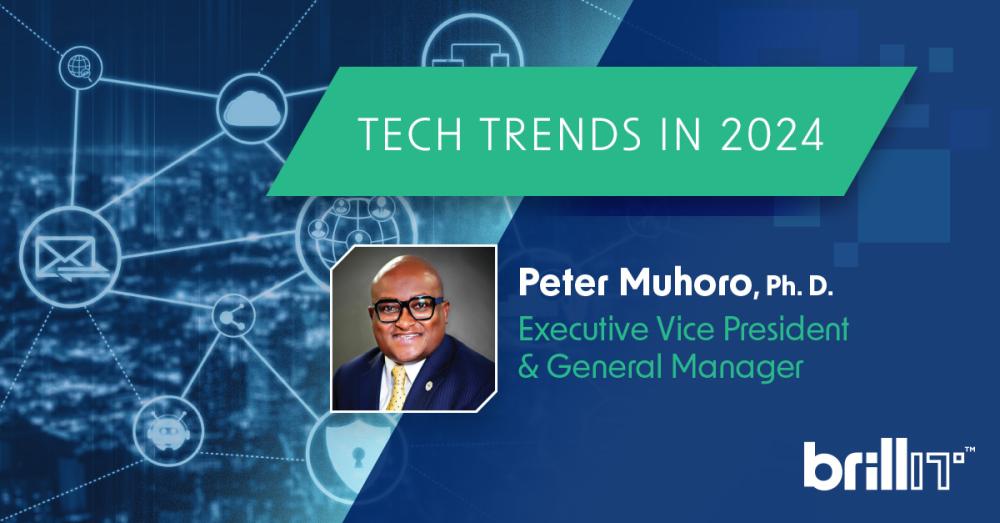 TECH TRENDS IN 2024

Peter Muhoro, Ph. D.
Executive Vice President & General Manager

brillIT™